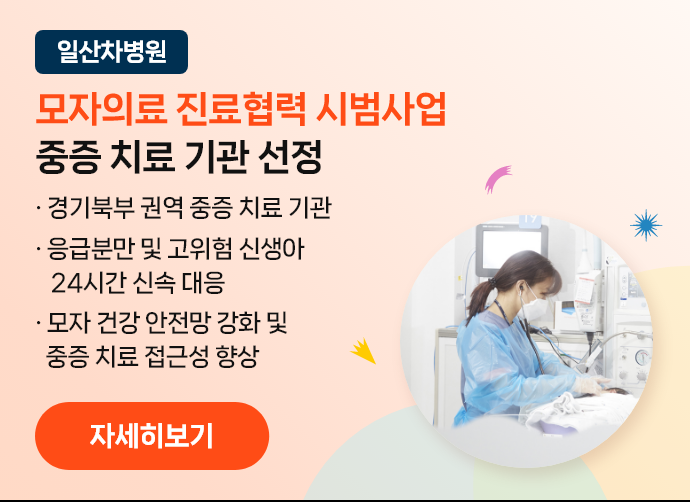 일산차병원

모자의료 진료협력 시범사업
중증 치료 기관 선정

· 경기북부 권역 중증 치료 기관

· 응급분만 및 고위험 신생아 24시간 신속 대응

· 모자 건강 안전망 강화 및 중증 치료 접근성 향상

자세히보기

17